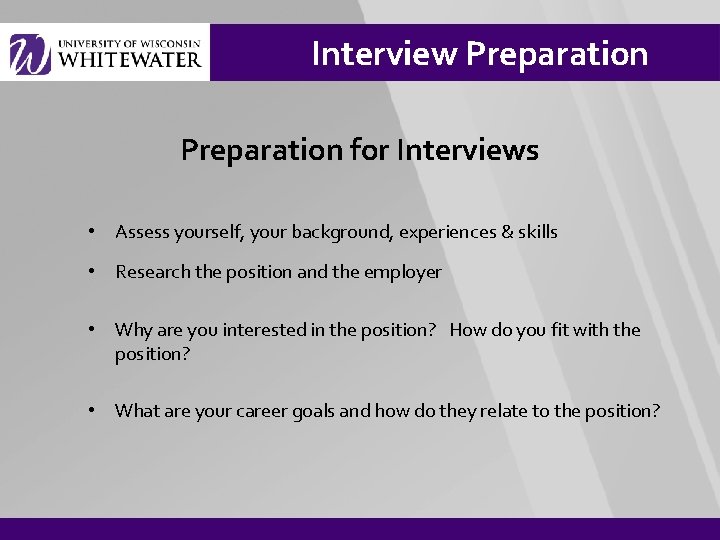 UNIVERSITY OF WISCONSIN
WHITEWATER

Interview Preparation

Preparation for Interviews

• Assess yourself, your background, experiences & skills
• Research the position and the employer
• Why are you interested in the position? How do you fit with the position?
• What are your career goals and how do they relate to the position?